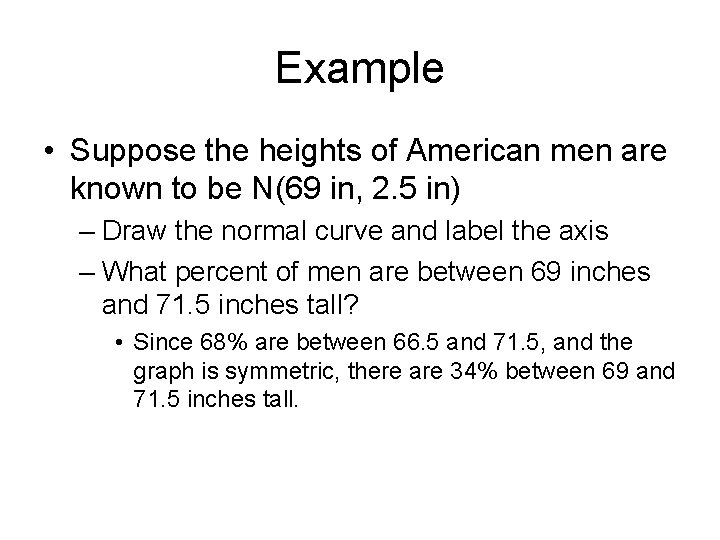 Example

• Suppose the heights of American men are known to be N(69 in, 2.5 in)

– Draw the normal curve and label the axis

– What percent of men are between 69 inches and 71.5 inches tall?

• Since 68% are between 66.5 and 71.5, and the graph is symmetric, there are 34% between 69 and 71.5 inches tall.